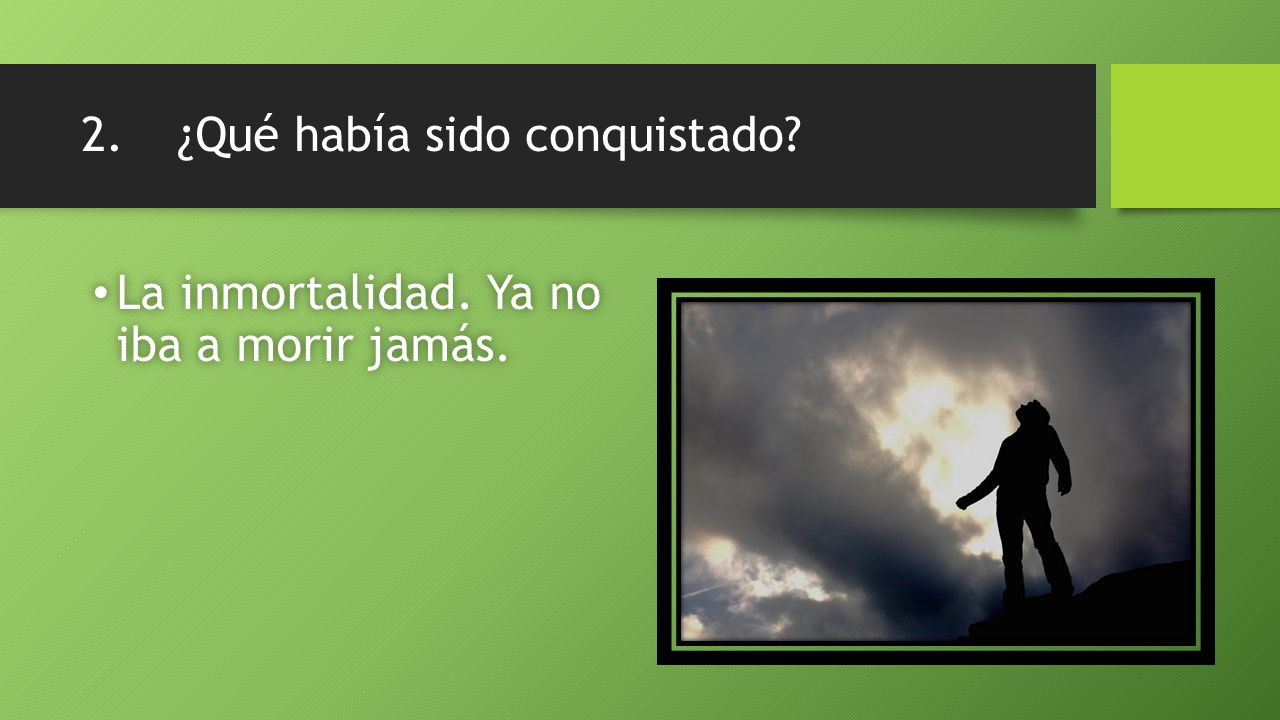 2. ¿Qué había sido conquistado?

• La inmortalidad. Ya no iba a morir jamás.